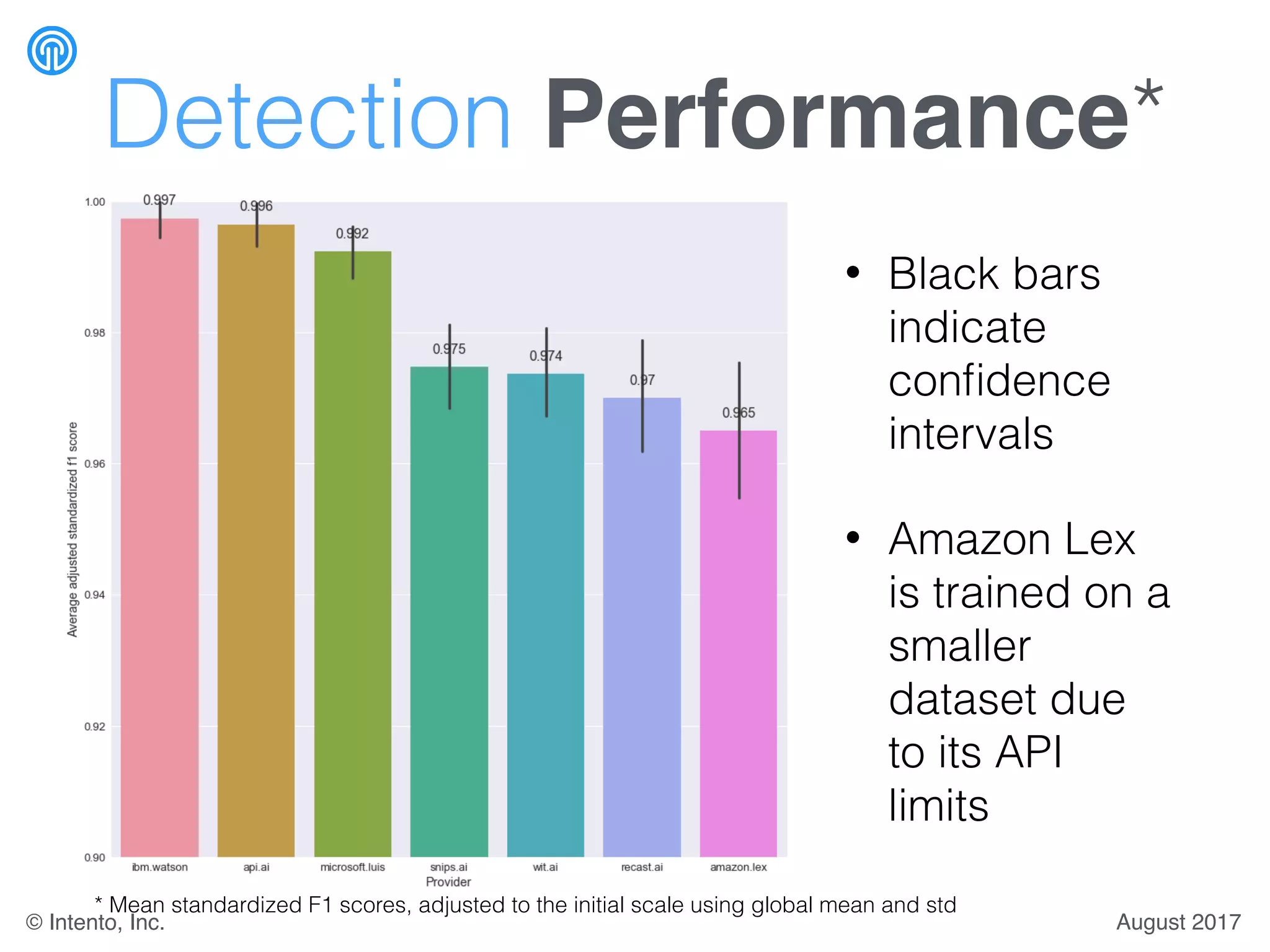 Detection Performance*

Average adjusted standardized f1 score

1.00
0.98
0.96
0.94
0.92
0.90

0.997
0.996
0.992
0.975
0.974
0.97
0.965

ibm.watson
api.ai
microsoft.luis
snips.ai
wit.ai
recast.ai
amazon.lex

Provider

• Black bars indicate confidence intervals

• Amazon Lex is trained on a smaller dataset due to its API limits

* Mean standardized F1 scores, adjusted to the initial scale using global mean and std

© Intento, Inc.

August 2017